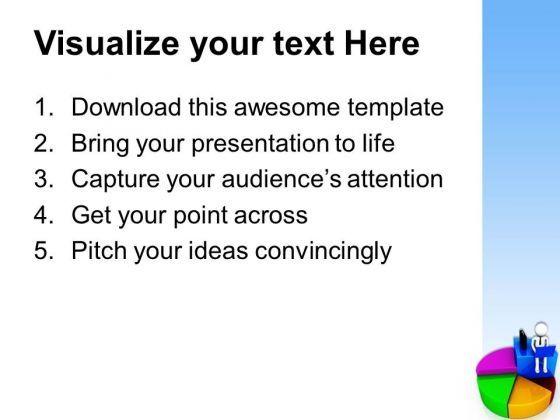 Visualize your text Here

1. Download this awesome template
2. Bring your presentation to life
3. Capture your audience's attention
4. Get your point across
5. Pitch your ideas convincingly